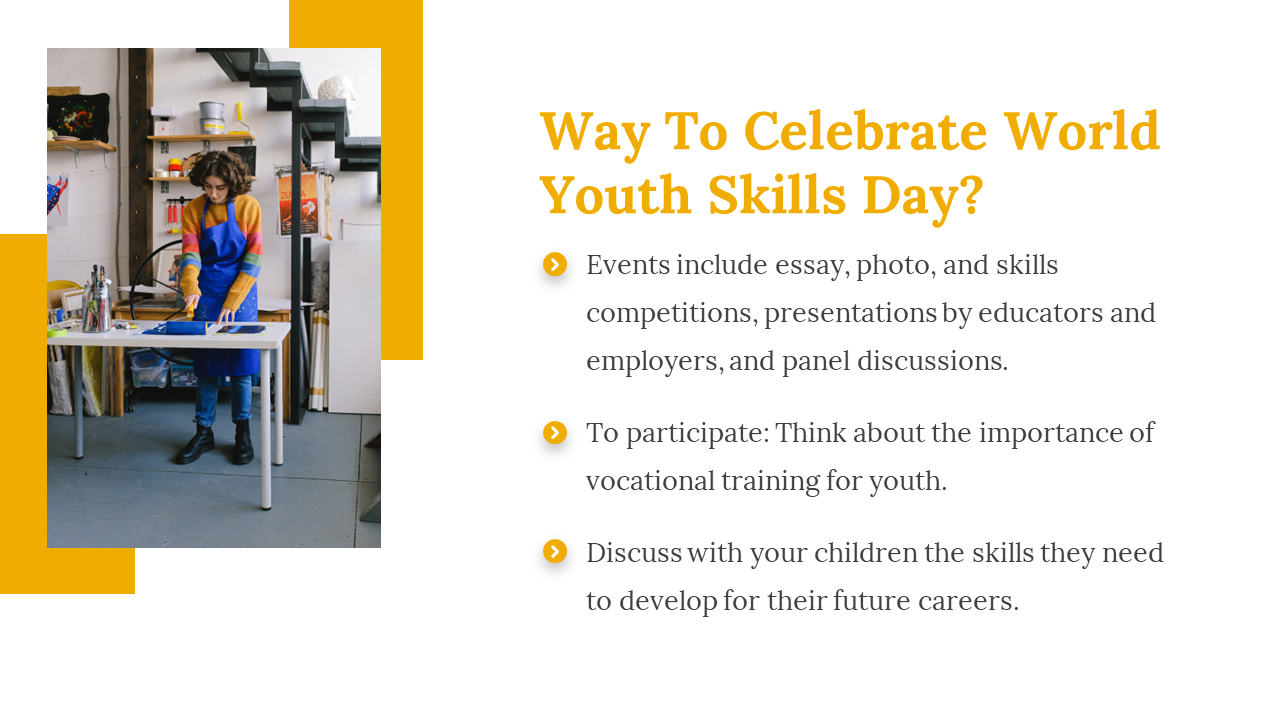 Way To Celebrate World Youth Skills Day?

Events include essay, photo, and skills competitions, presentations by educators and employers, and panel discussions.

To participate: Think about the importance of vocational training for youth.

Discuss with your children the skills they need to develop for their future careers.